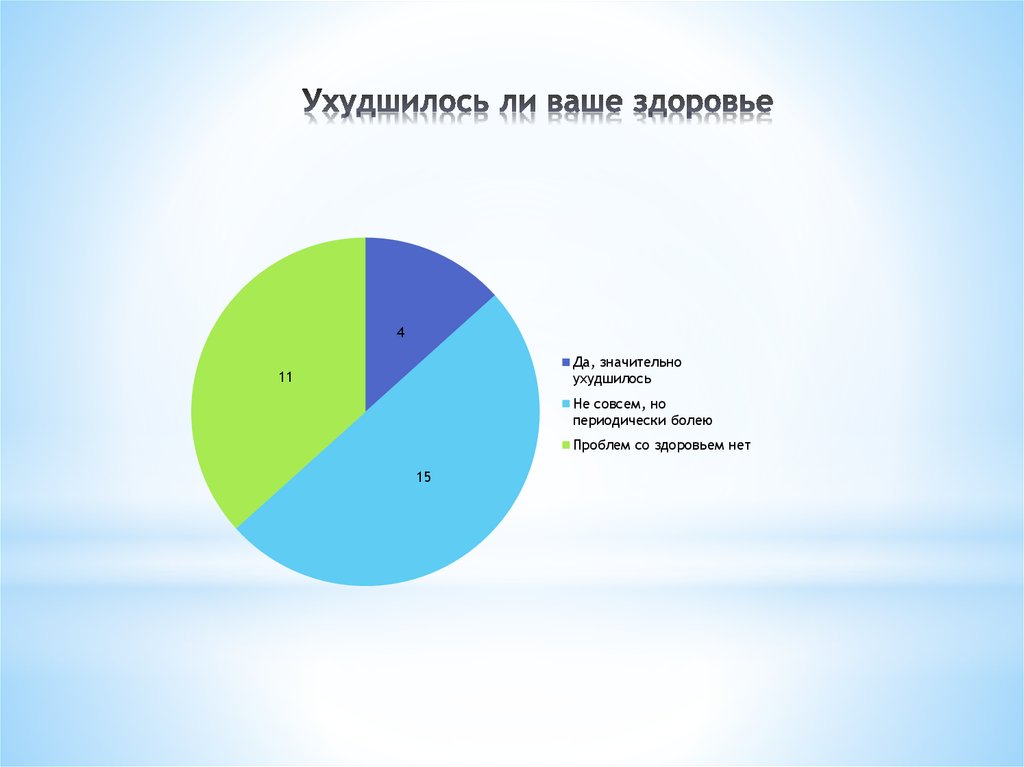 Ухудшилось ли ваше здоровье

4

11

15

Да, значительно ухудшилось

Не совсем, но периодически болею

Проблем со здоровьем нет